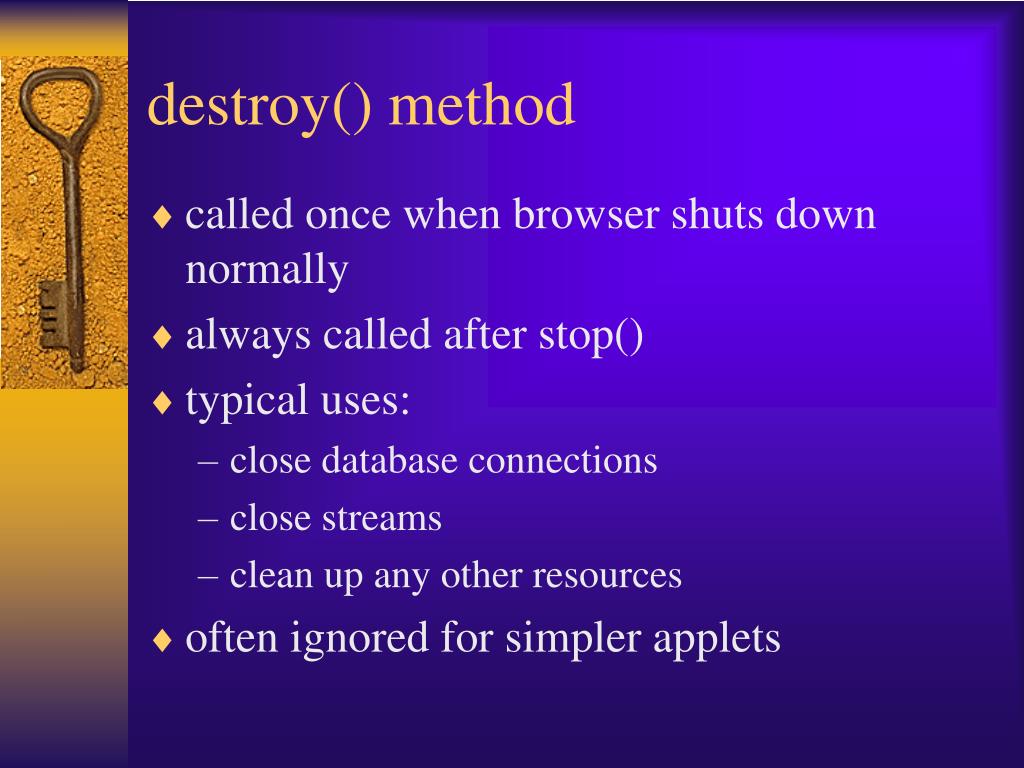 destroy() method

♦ called once when browser shuts down normally

♦ always called after stop()

♦ typical uses:

– close database connections

– close streams

– clean up any other resources

♦ often ignored for simpler applets